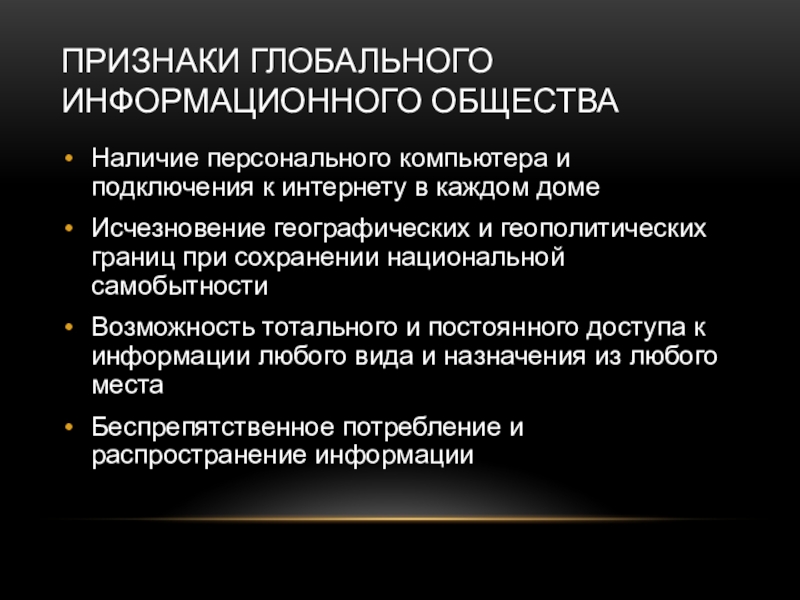 ПРИЗНАКИ ГЛОБАЛЬНОГО ИНФОРМАЦИОННОГО ОБЩЕСТВА

• Наличие персонального компьютера и подключения к интернету в каждом доме
• Исчезновение географических и геополитических границ при сохранении национальной самобытности
• Возможность тотального и постоянного доступа к информации любого вида и назначения из любого места
• Беспрепятственное потребление и распространение информации